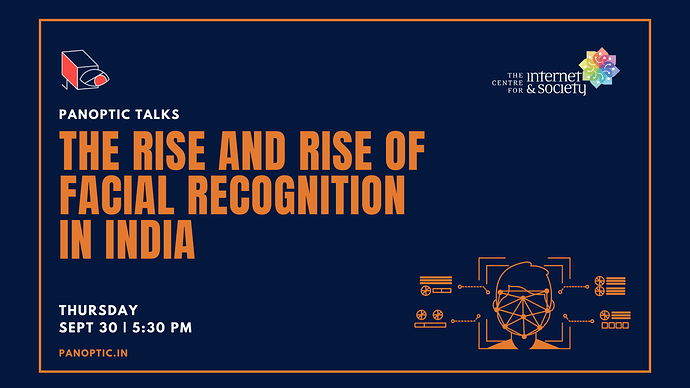 THE CENTRE FOR internet & society

PANOPTIC TALKS

THE RISE AND RISE OF FACIAL RECOGNITION IN INDIA

THURSDAY
SEPT 30 | 5:30 PM

PANOPTIC.IN